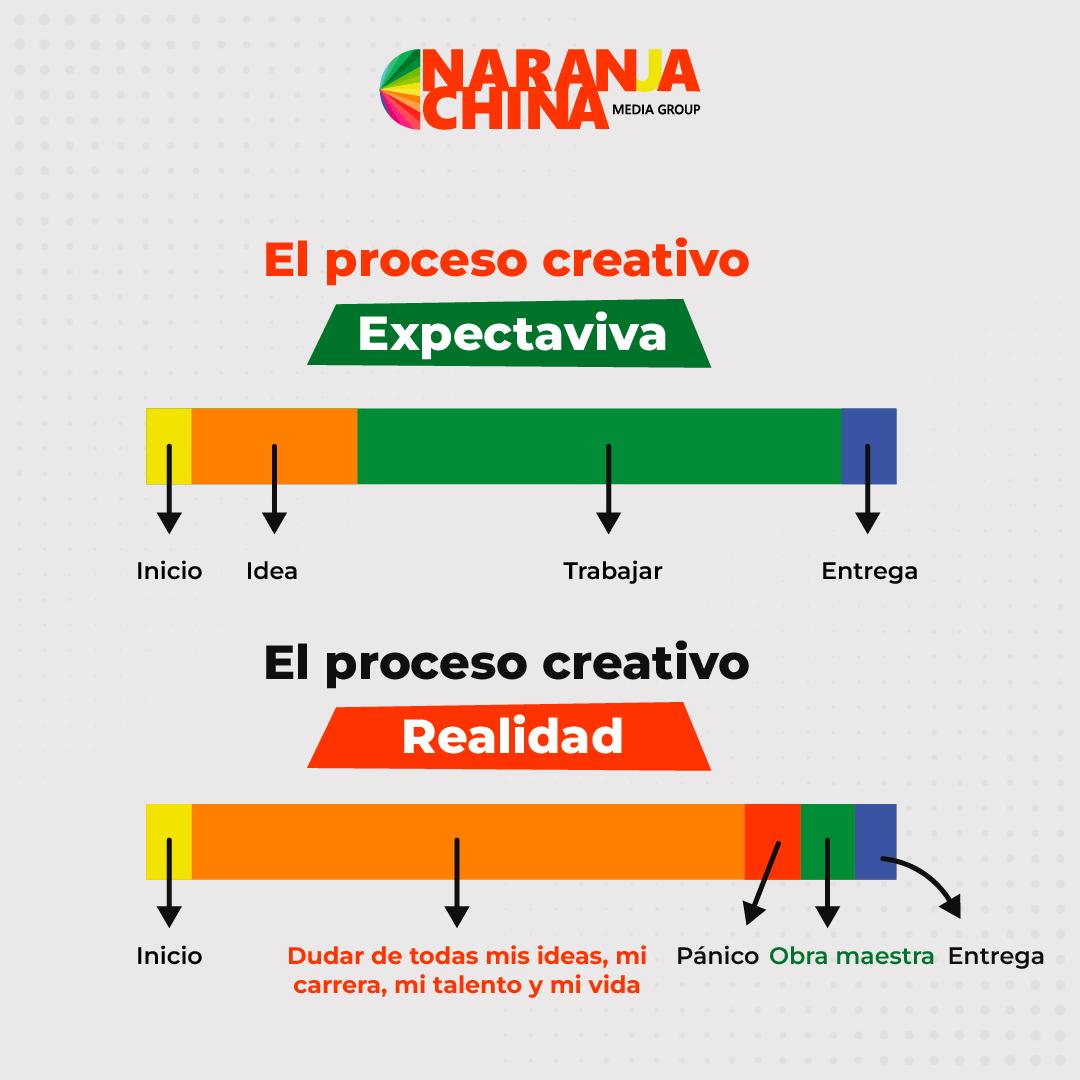 NARANJA CHINA MEDIA GROUP

El proceso creativo

Expectaviva

Inicio

Idea

Trabajar

Entrega

El proceso creativo

Realidad

Inicio

Dudar de todas mis ideas, mi carrera, mi talento y mi vida

Pánico

Obra maestra

Entrega